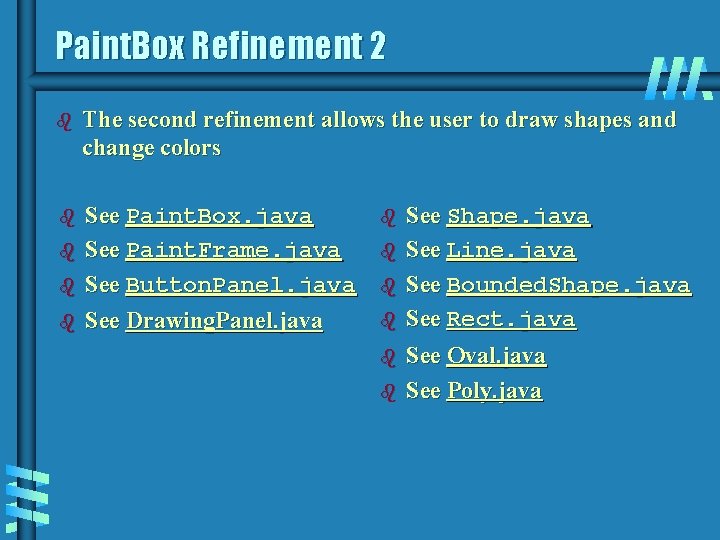 PaintBox Refinement 2

The second refinement allows the user to draw shapes and change colors

See PaintBox.java

See PaintFrame.java

See ButtonPanel.java

See DrawingPanel.java

See Shape.java

See Line.java

See BoundedShape.java

See Rect.java

See Oval.java

See Poly.java